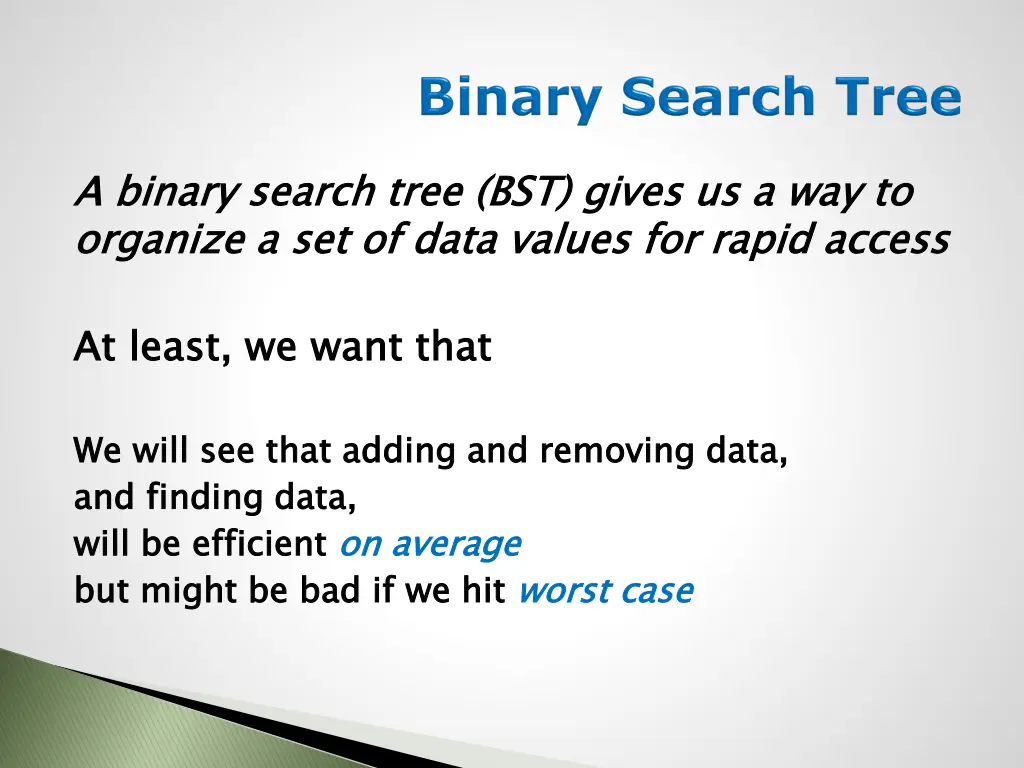 Binary Search Tree

A binary search tree (BST) gives us a way to organize a set of data values for rapid access

At least, we want that

We will see that adding and removing data,
and finding data,
will be efficient on average
but might be bad if we hit worst case